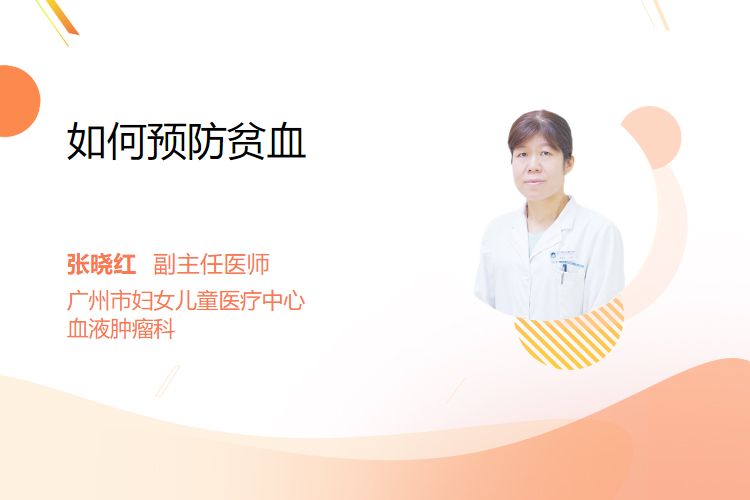 如何预防贫血

张晓红 副主任医师
广州市妇女儿童医疗中心
血液肿瘤科